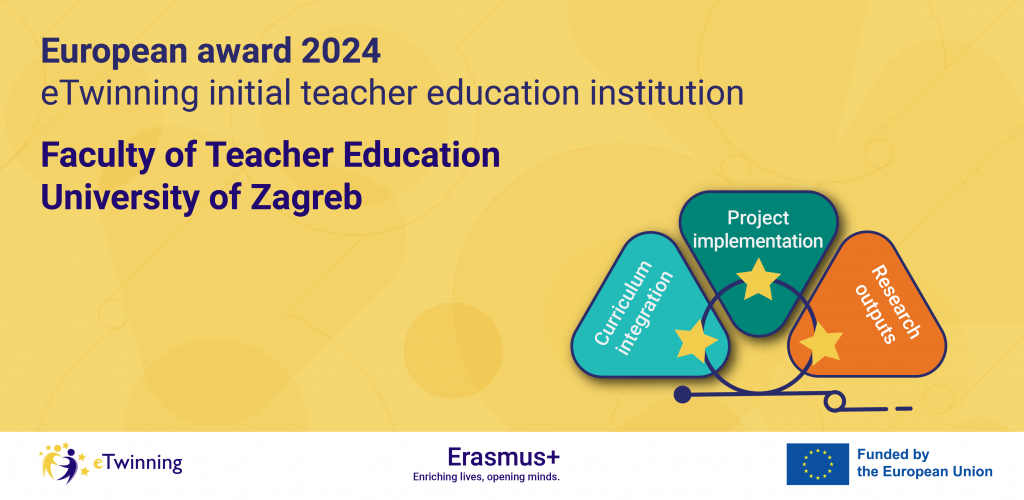 European award 2024
eTwinning initial teacher education institution

Faculty of Teacher Education
University of Zagreb

Curriculum integration

Project implementation

Research outputs

eTwinning

Erasmus+
Enriching lives, opening minds.

Funded by the European Union